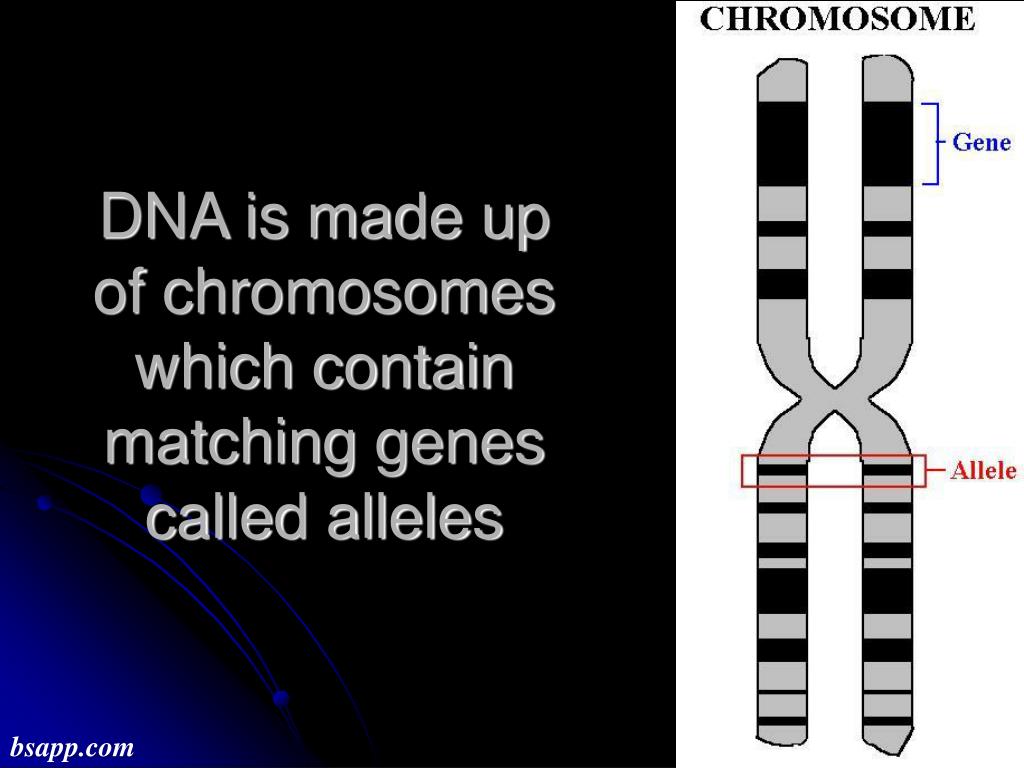 DNA is made up of chromosomes which contain matching genes called alleles

CHROMOSOME

Gene

Allele

bsapp.com